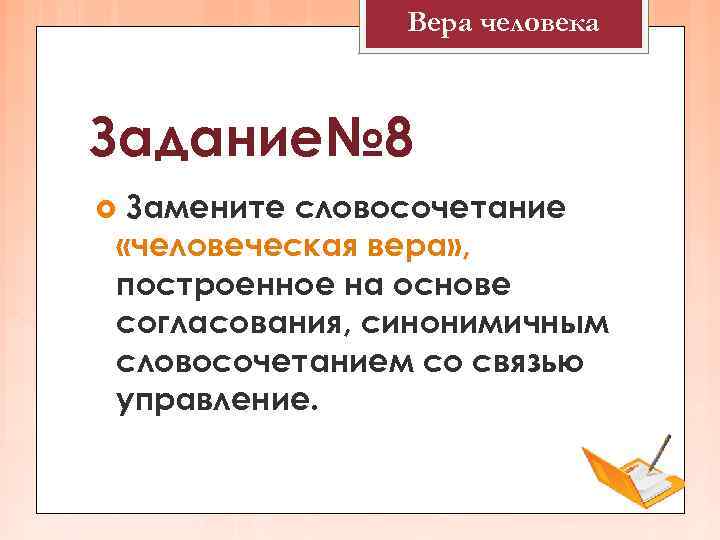 Вера человека

Задание№8

Замените словосочетание «человеческая вера», построенное на основе согласования, синонимичным словосочетанием со связью управление.